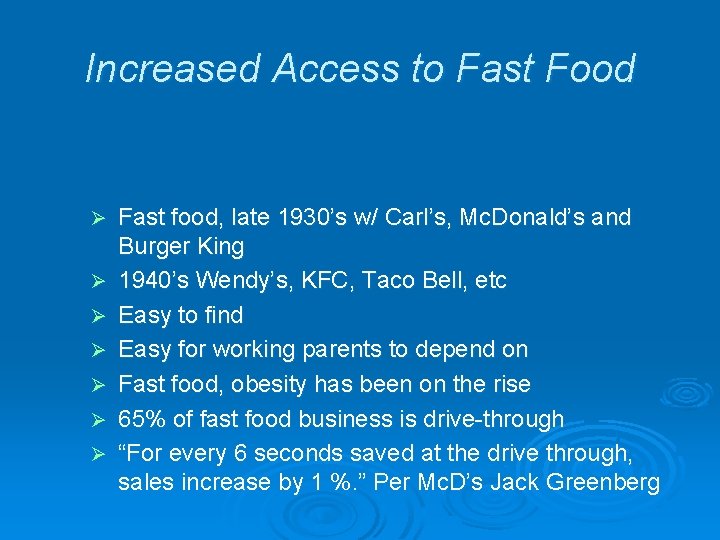 Increased Access to Fast Food

➢ Fast food, late 1930's w/ Carl's, McDonald's and Burger King
➢ 1940's Wendy's, KFC, Taco Bell, etc
➢ Easy to find
➢ Easy for working parents to depend on
➢ Fast food, obesity has been on the rise
➢ 65% of fast food business is drive-through
➢ "For every 6 seconds saved at the drive through, sales increase by 1 %." Per McD's Jack Greenberg